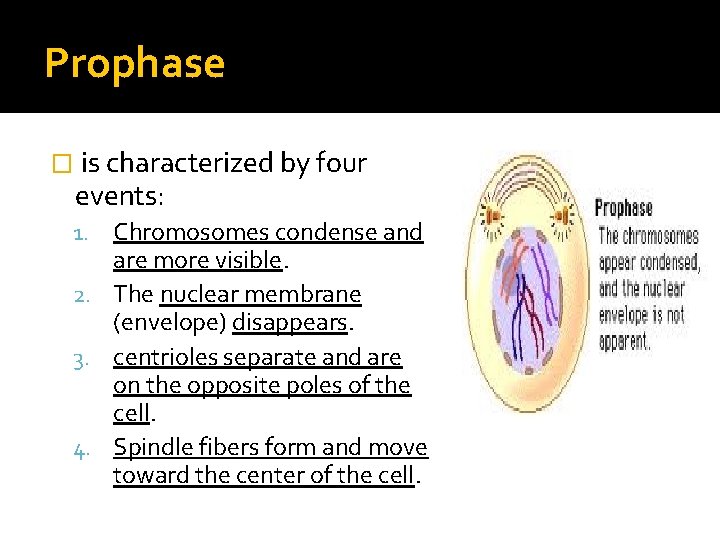 Prophase

is characterized by four events:

1. Chromosomes condense and are more visible.
2. The nuclear membrane (envelope) disappears.
3. centrioles separate and are on the opposite poles of the cell.
4. Spindle fibers form and move toward the center of the cell.

Prophase
The chromosomes appear condensed, and the nuclear envelope is not apparent.